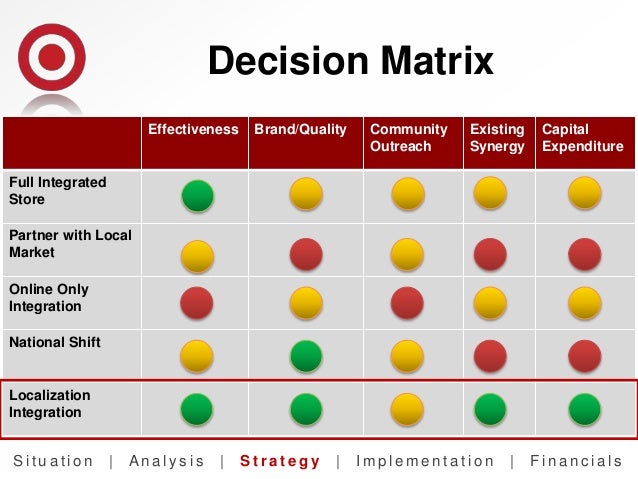 Decision Matrix

| | Effectiveness | Brand/Quality | Community Outreach | Existing Synergy | Capital Expenditure |
|---|---|---|---|---|---|
| Full Integrated Store | | | | | |
| Partner with Local Market | | | | | |
| Online Only Integration | | | | | |
| National Shift | | | | | |
| Localization Integration | | | | | |

Situation | Analysis | Strategy | Implementation | Financials